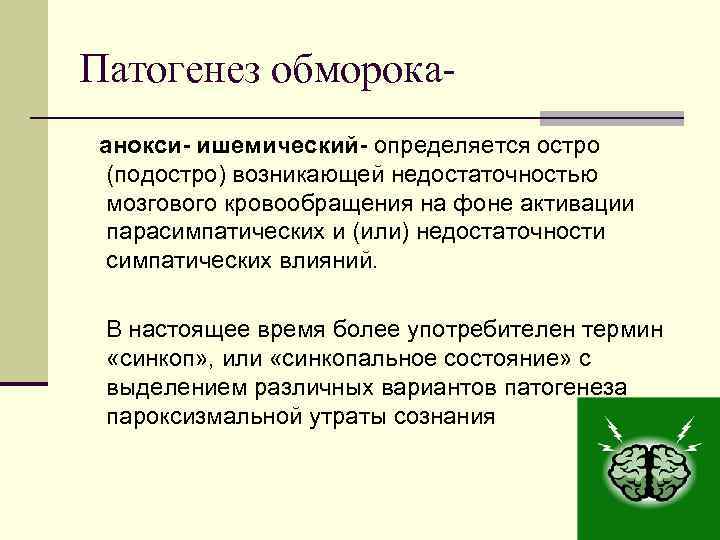 Патогенез обморока-

анокси- ишемический- определяется остро (подостро) возникающей недостаточностью мозгового кровообращения на фоне активации парасимпатических и (или) недостаточности симпатических влияний.

В настоящее время более употребителен термин «синкоп», или «синкопальное состояние» с выделением различных вариантов патогенеза пароксизмальной утраты сознания